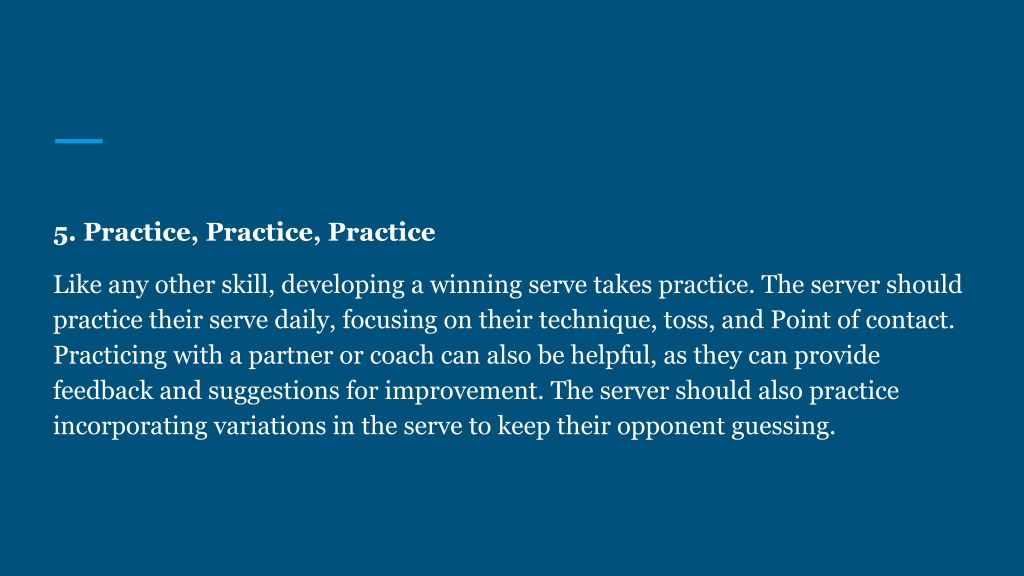 5. Practice, Practice, Practice

Like any other skill, developing a winning serve takes practice. The server should practice their serve daily, focusing on their technique, toss, and Point of contact. Practicing with a partner or coach can also be helpful, as they can provide feedback and suggestions for improvement. The server should also practice incorporating variations in the serve to keep their opponent guessing.